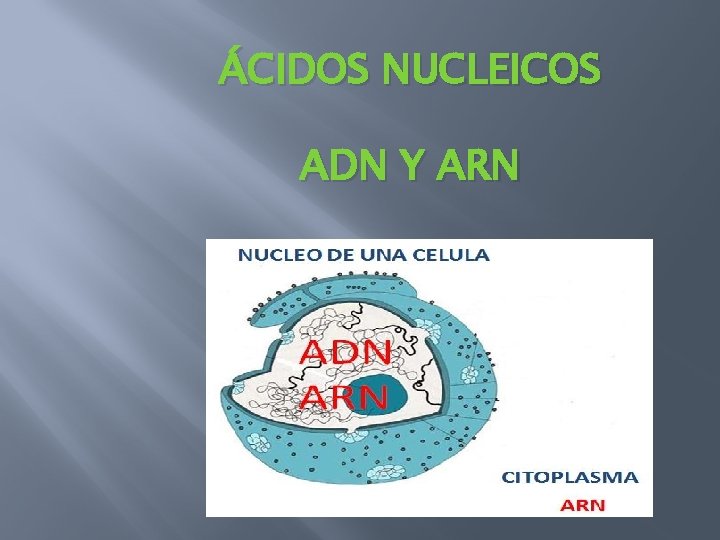 ÁCIDOS NUCLEICOS

ADN Y ARN

NUCLEO DE UNA CELULA

ADN
ARN

CITOPLASMA
ARN